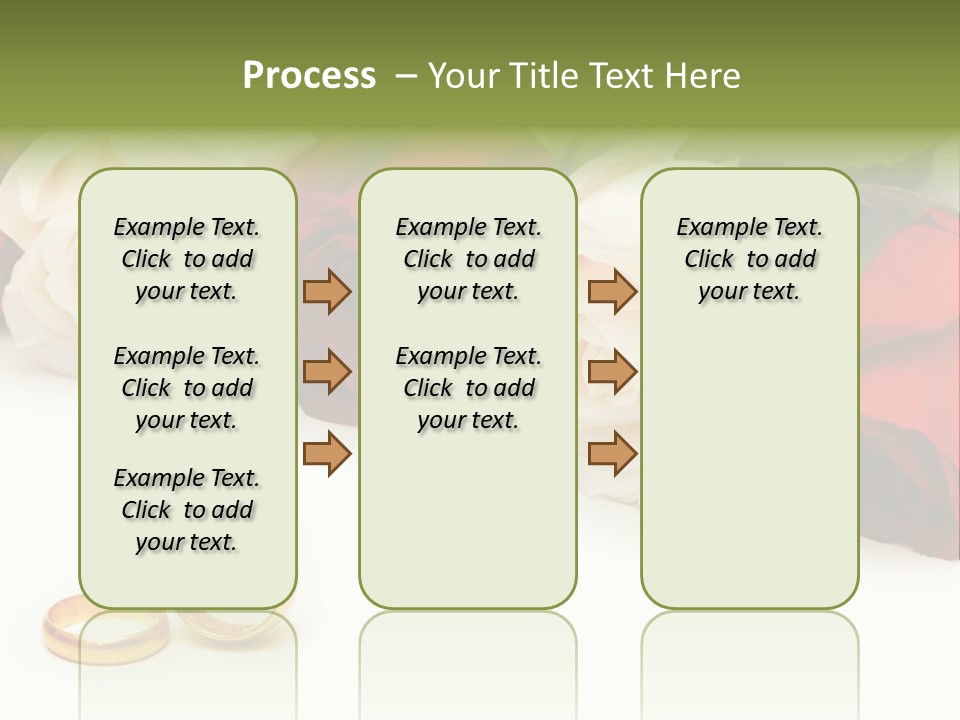 Process – Your Title Text Here

Example Text. Click to add your text.

Example Text. Click to add your text.

Example Text. Click to add your text.

Example Text. Click to add your text.

Example Text. Click to add your text.

Example Text. Click to add your text.